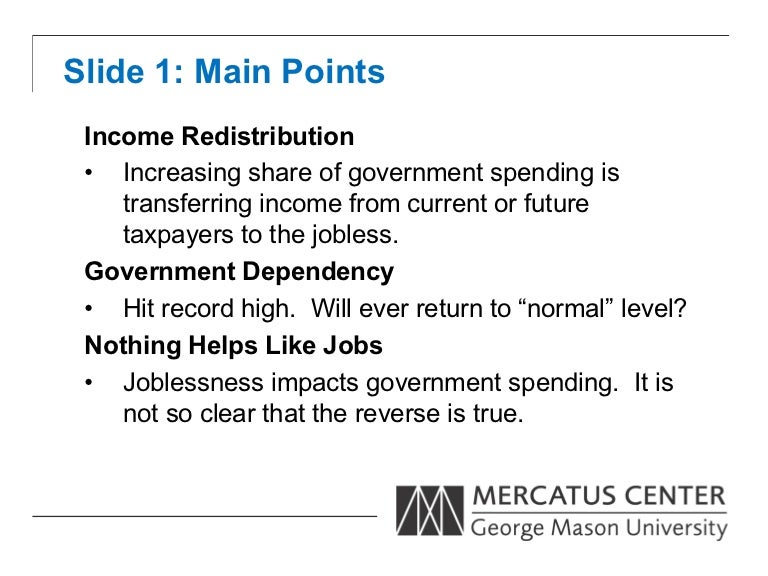 Slide 1: Main Points

Income Redistribution

• Increasing share of government spending is transferring income from current or future taxpayers to the jobless.

Government Dependency

• Hit record high. Will ever return to “normal” level?

Nothing Helps Like Jobs

• Joblessness impacts government spending. It is not so clear that the reverse is true.

MERCATUS CENTER
George Mason University